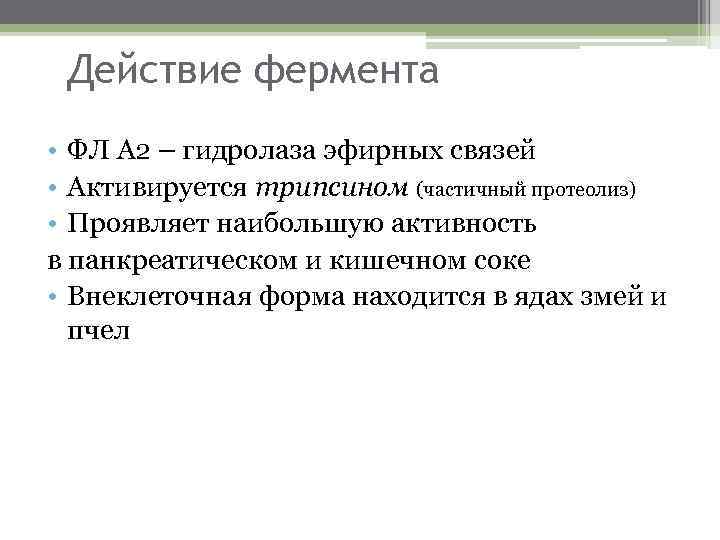 Действие фермента

• ФЛ А2 – гидролаза эфирных связей
• Активируется трипсином (частичный протеолиз)
• Проявляет наибольшую активность
в панкреатическом и кишечном соке
• Внеклеточная форма находится в ядах змей и пчел